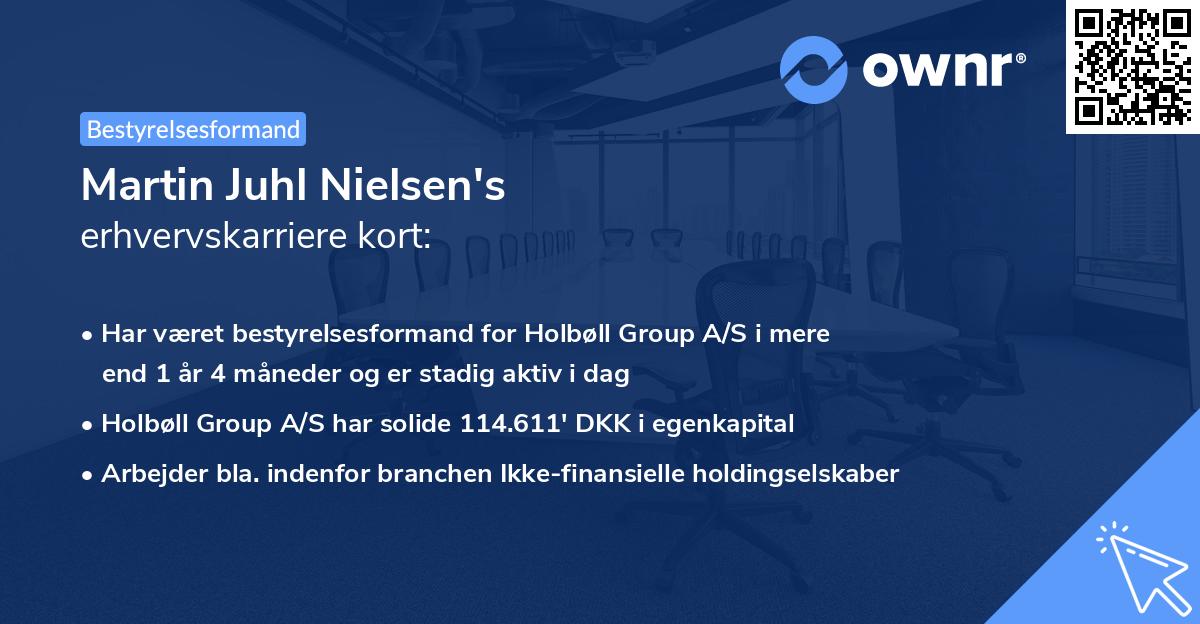 ownr®

Bestyrelsesformand

Martin Juhl Nielsen's
erhvervskarriere kort:

• Har været bestyrelsesformand for Holbøll Group A/S i mere end 1 år 4 måneder og er stadig aktiv i dag
• Holbøll Group A/S har solide 114.611' DKK i egenkapital
• Arbejder bla. indenfor branchen Ikke-finansielle holdingselskaber